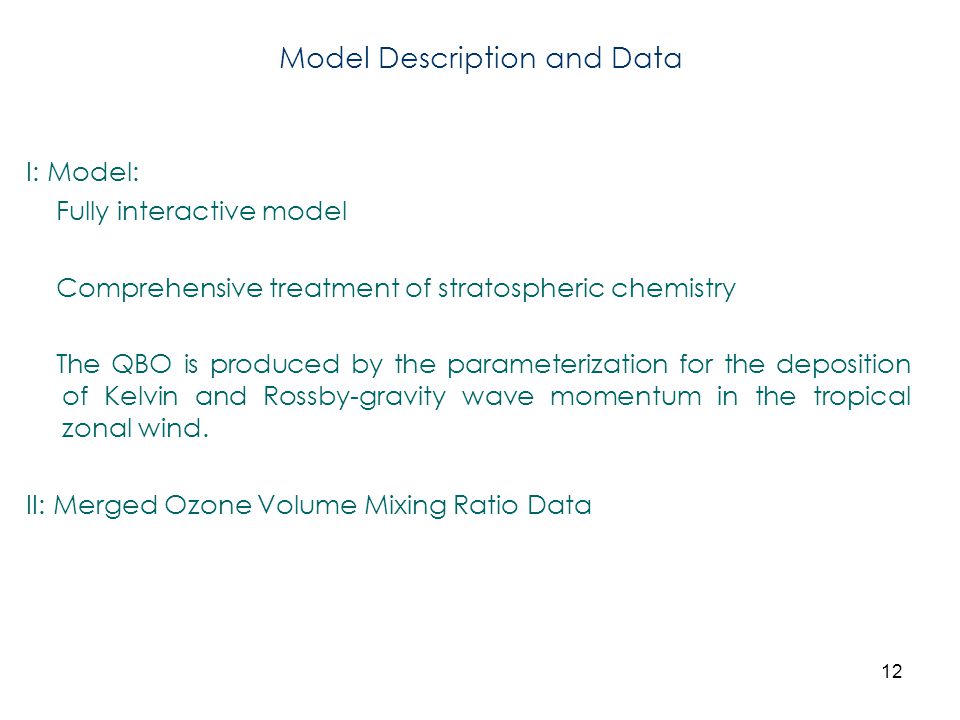 Model Description and Data

I: Model:

Fully interactive model

Comprehensive treatment of stratospheric chemistry

The QBO is produced by the parameterization for the deposition of Kelvin and Rossby-gravity wave momentum in the tropical zonal wind.

II: Merged Ozone Volume Mixing Ratio Data

12